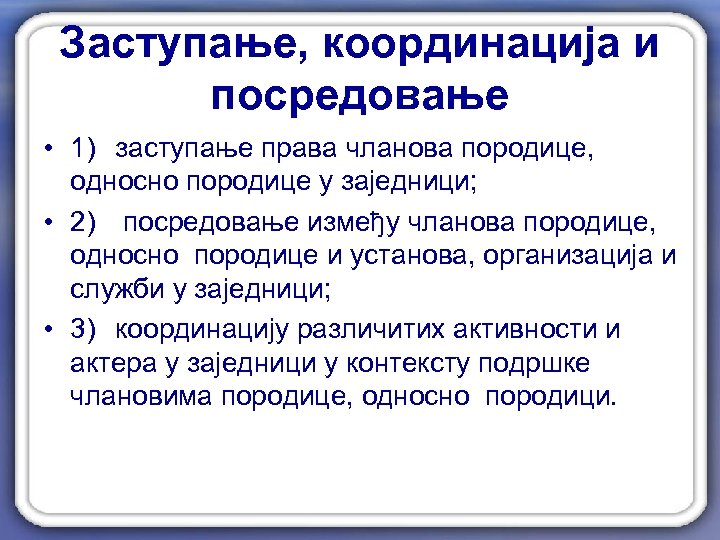 Заступање, координација и посредовање

• 1) заступање права чланова породице, односно породице у заједници;

• 2) посредовање између чланова породице, односно породице и установа, организација и служби у заједници;

• 3) координацију различитих активности и актера у заједници у контексту подршке члановима породице, односно породици.